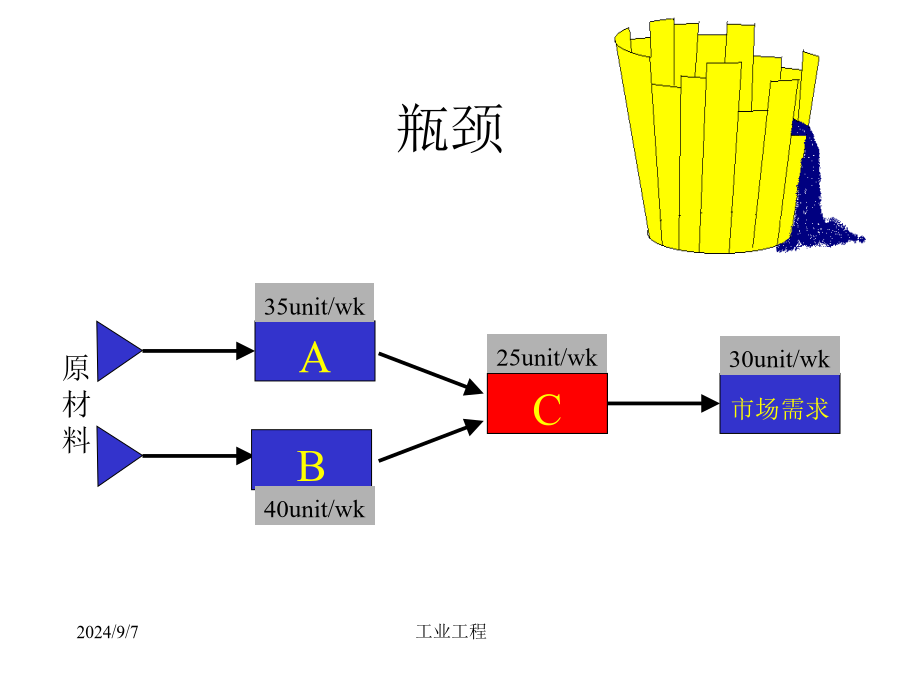 瓶颈

原材料

35unit/wk

A

B

40unit/wk

25unit/wk

C

30unit/wk

市场需求

2024/9/7

工业工程